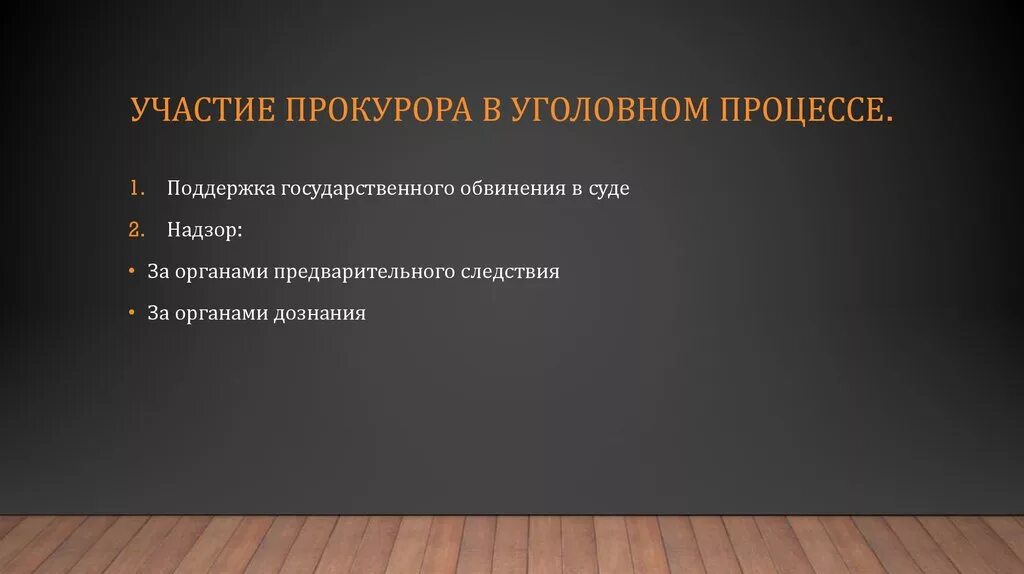 УЧАСТИЕ ПРОКУРОРА В УГОЛОВНОМ ПРОЦЕССЕ.

1. Поддержка государственного обвинения в суде

2. Надзор:

• За органами предварительного следствия

• За органами дознания